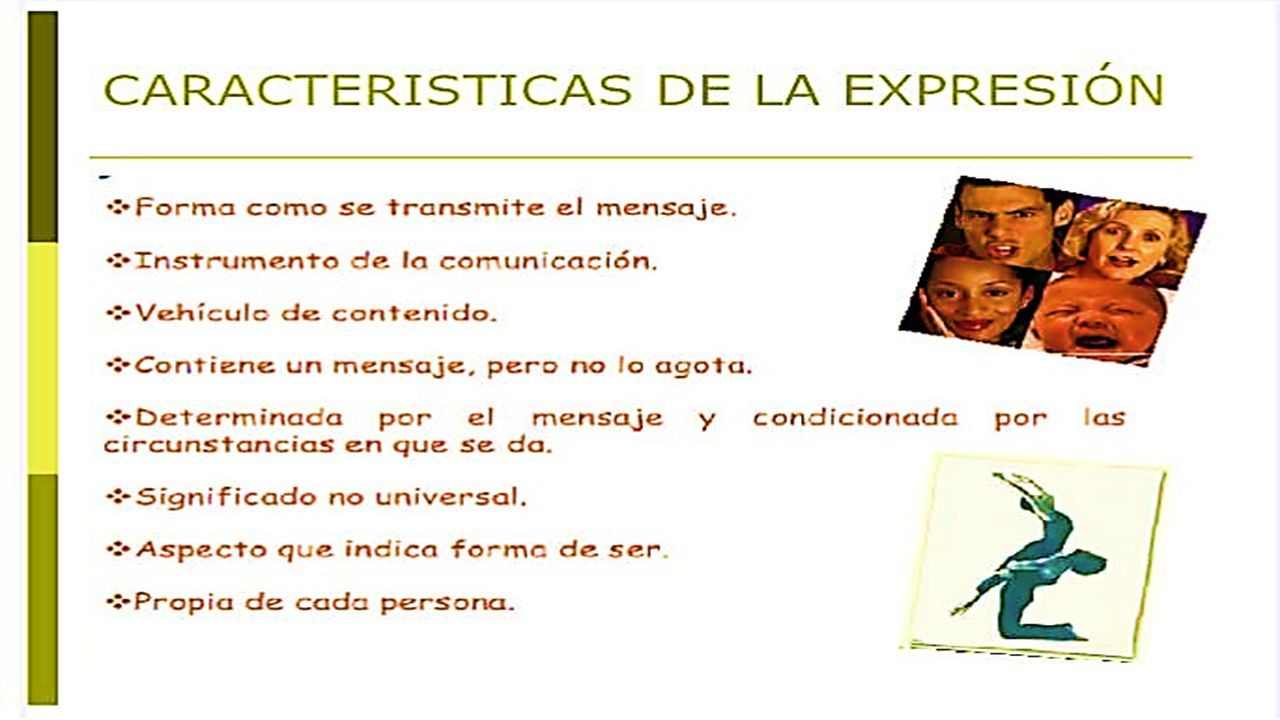 CARACTERISTICAS DE LA EXPRESIÓN

❖Forma como se transmite el mensaje.

❖Instrumento de la comunicación.

❖Vehículo de contenido.

❖Contiene un mensaje, pero no lo agota.

❖Determinada por el mensaje y condicionada por las circunstancias en que se da.

❖Significado no universal.

❖Aspecto que indica forma de ser.

❖Propia de cada persona.